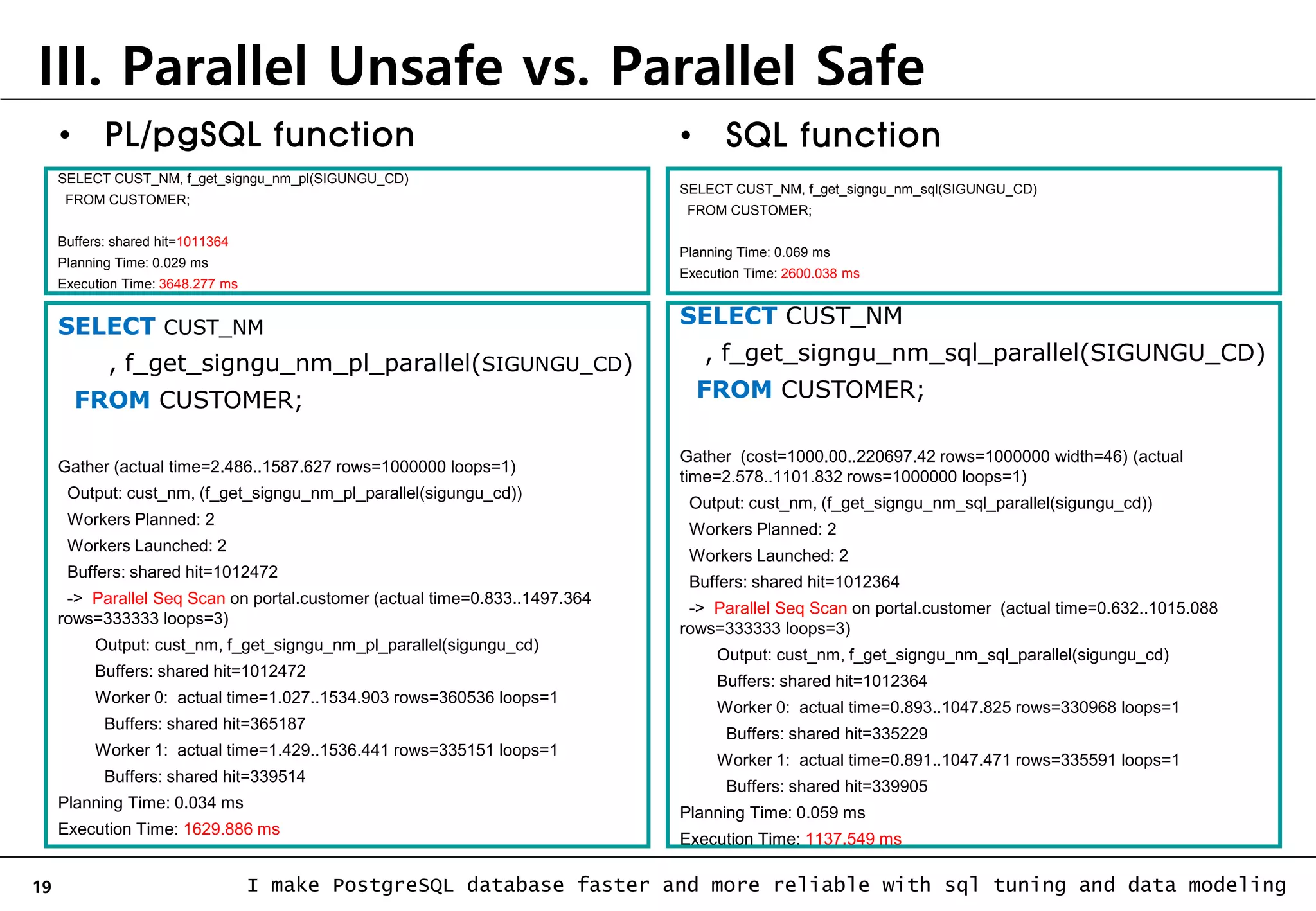 III. Parallel Unsafe vs. Parallel Safe

• PL/pgSQL function

SELECT CUST_NM, f_get_signgu_nm_pl(SIGUNGU_CD)
FROM CUSTOMER;

Buffers: shared hit=1011364
Planning Time: 0.029 ms
Execution Time: 3648.277 ms

SELECT CUST_NM
, f_get_signgu_nm_pl_parallel(SIGUNGU_CD)
FROM CUSTOMER;

Gather (actual time=2.486..1587.627 rows=1000000 loops=1)
Output: cust_nm, (f_get_signgu_nm_pl_parallel(sigungu_cd))
Workers Planned: 2
Workers Launched: 2
Buffers: shared hit=1012472
-> Parallel Seq Scan on portal.customer (actual time=0.833..1497.364 rows=333333 loops=3)
Output: cust_nm, f_get_signgu_nm_pl_parallel(sigungu_cd)
Buffers: shared hit=1012472
Worker 0: actual time=1.027..1534.903 rows=360536 loops=1
Buffers: shared hit=365187
Worker 1: actual time=1.429..1536.441 rows=335151 loops=1
Buffers: shared hit=339514
Planning Time: 0.034 ms
Execution Time: 1629.886 ms

• SQL function

SELECT CUST_NM, f_get_signgu_nm_sql(SIGUNGU_CD)
FROM CUSTOMER;

Planning Time: 0.069 ms
Execution Time: 2600.038 ms

SELECT CUST_NM
, f_get_signgu_nm_sql_parallel(SIGUNGU_CD)
FROM CUSTOMER;

Gather (cost=1000.00..220697.42 rows=1000000 width=46) (actual time=2.578..1101.832 rows=1000000 loops=1)
Output: cust_nm, (f_get_signgu_nm_sql_parallel(sigungu_cd))
Workers Planned: 2
Workers Launched: 2
Buffers: shared hit=1012364
-> Parallel Seq Scan on portal.customer (actual time=0.632..1015.088 rows=333333 loops=3)
Output: cust_nm, f_get_signgu_nm_sql_parallel(sigungu_cd)
Buffers: shared hit=1012364
Worker 0: actual time=0.893..1047.825 rows=330968 loops=1
Buffers: shared hit=335229
Worker 1: actual time=0.891..1047.471 rows=335591 loops=1
Buffers: shared hit=339905
Planning Time: 0.059 ms
Execution Time: 1137.549 ms

19 I make PostgreSQL database faster and more reliable with sql tuning and data modeling